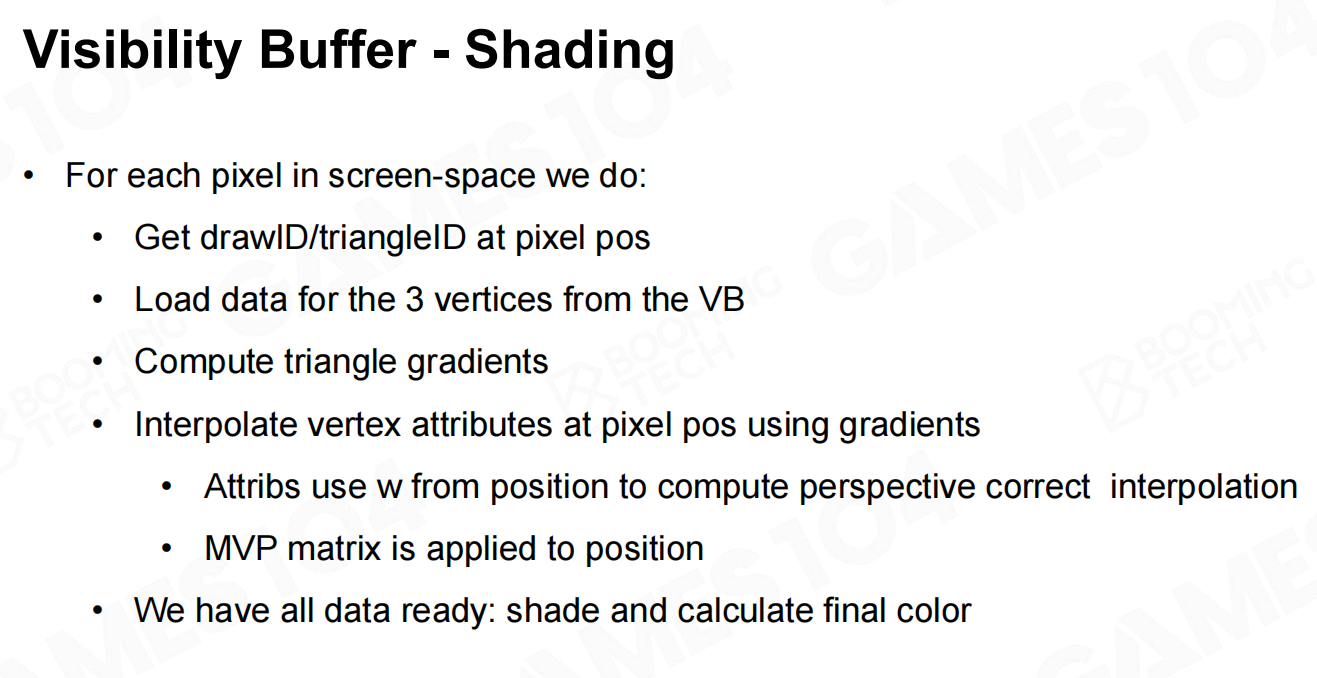 Visibility Buffer - Shading

• For each pixel in screen-space we do:
  • Get drawID/triangleID at pixel pos
  • Load data for the 3 vertices from the VB
  • Compute triangle gradients
  • Interpolate vertex attributes at pixel pos using gradients
    • Attribs use w from position to compute perspective correct interpolation
    • MVP matrix is applied to position
  • We have all data ready: shade and calculate final color

GAMES104
BOOMING TECH